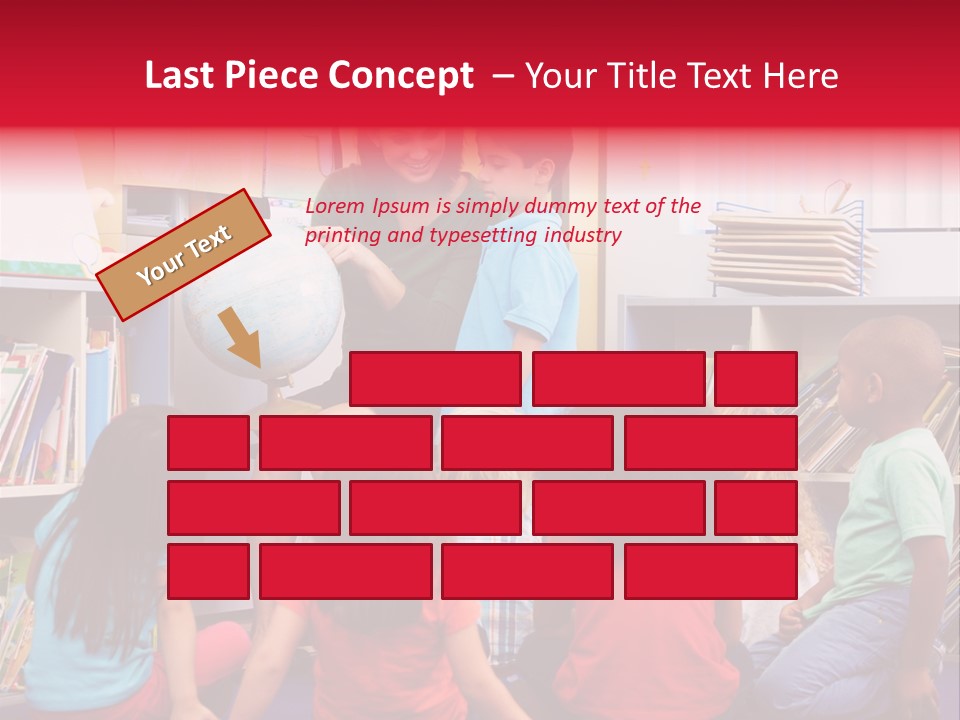 Last Piece Concept – Your Title Text Here

Your Text

Lorem Ipsum is simply dummy text of the printing and typesetting industry